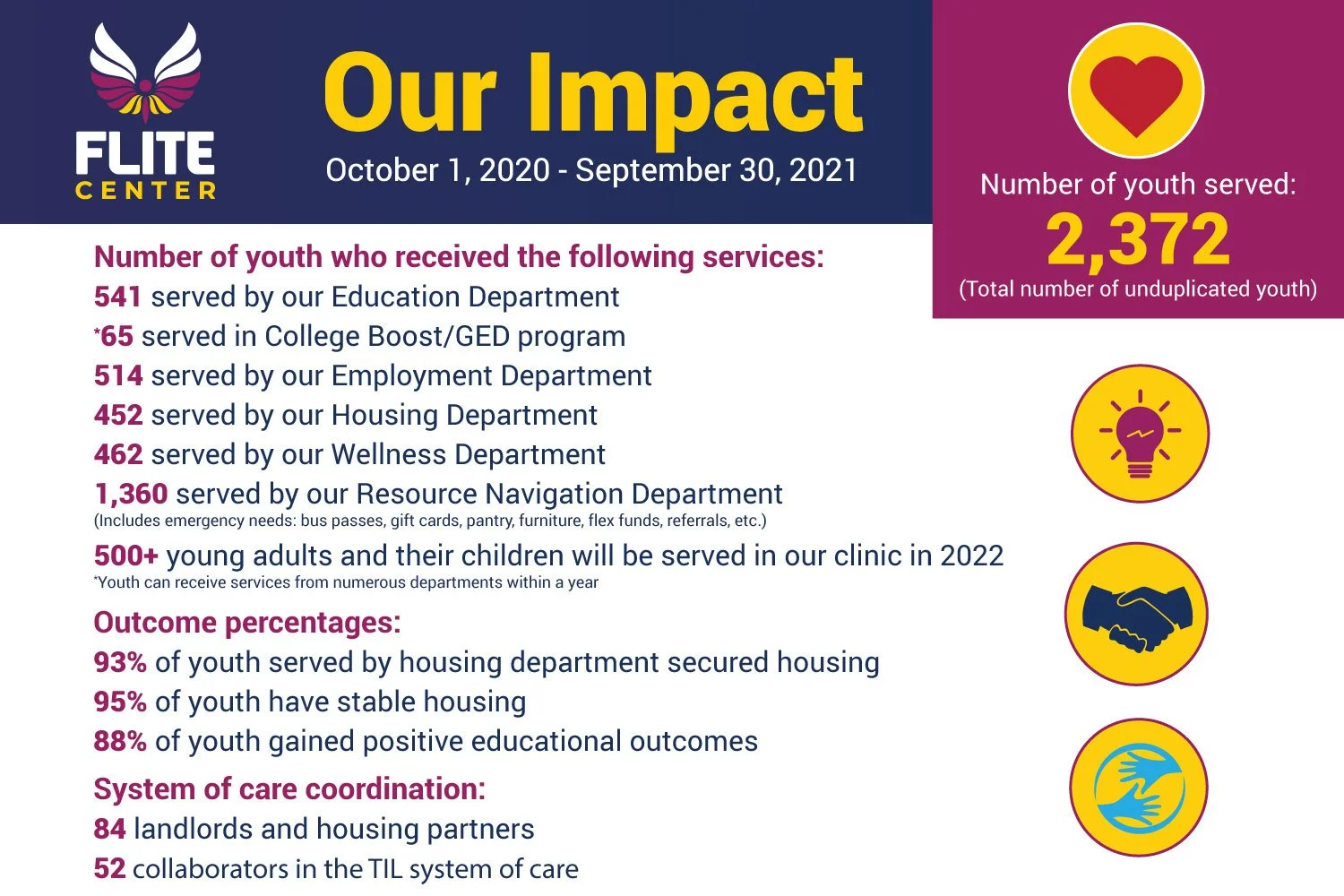 FLITE CENTER

Our Impact

October 1, 2020 - September 30, 2021

Number of youth served:
2,372
(Total number of unduplicated youth)

Number of youth who received the following services:
541 served by our Education Department
*65 served in College Boost/GED program
514 served by our Employment Department
452 served by our Housing Department
462 served by our Wellness Department
1,360 served by our Resource Navigation Department
(Includes emergency needs: bus passes, gift cards, pantry, furniture, flex funds, referrals, etc.)
500+ young adults and their children will be served in our clinic in 2022
*Youth can receive services from numerous departments within a year

Outcome percentages:
93% of youth served by housing department secured housing
95% of youth have stable housing
88% of youth gained positive educational outcomes

System of care coordination:
84 landlords and housing partners
52 collaborators in the TIL system of care